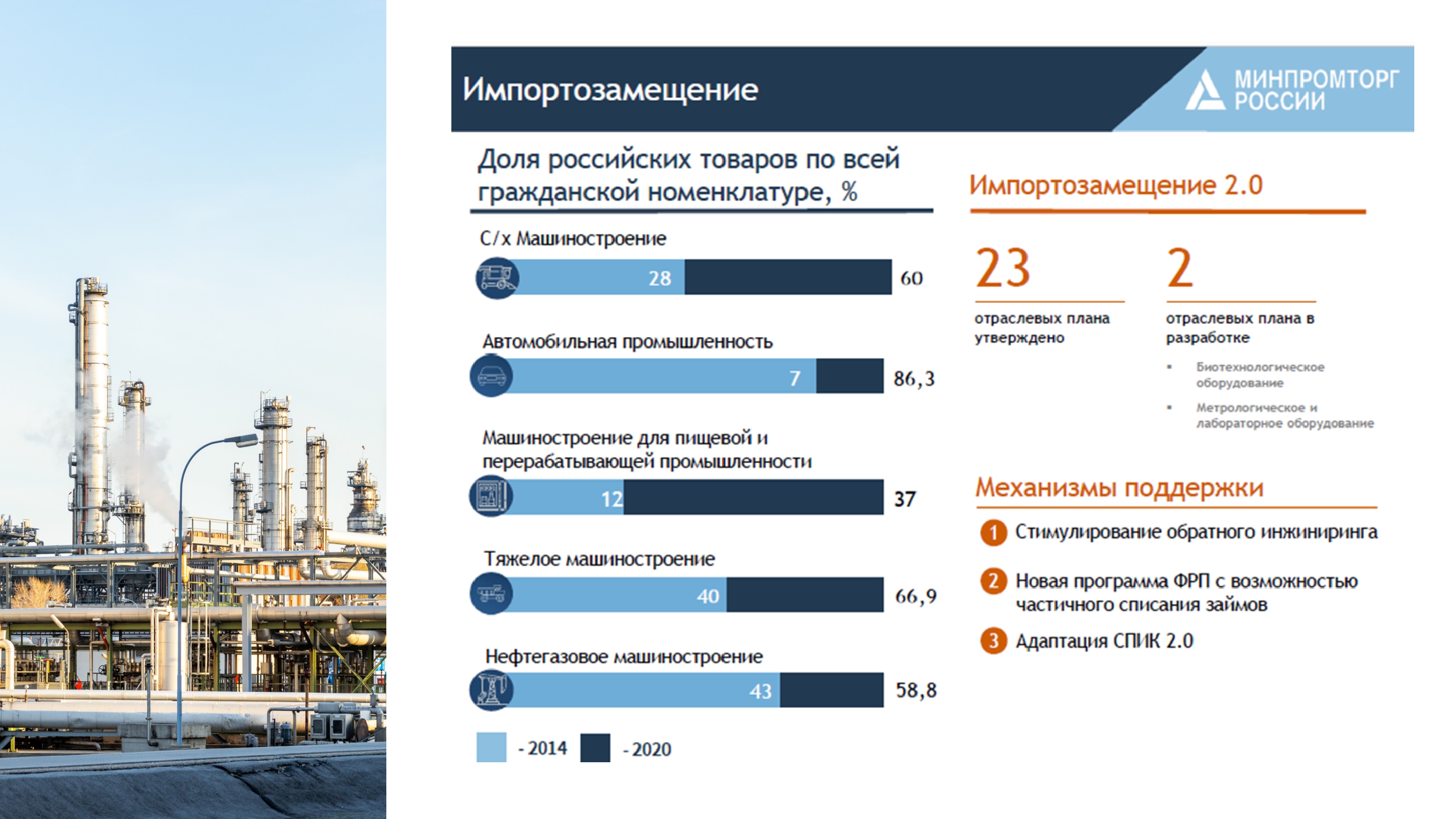 Импортозамещение

МИНПРОМТОРГ РОССИИ

Доля российских товаров по всей гражданской номенклатуре, %

С/х Машиностроение

28 60

Автомобильная промышленность

7 86,3

Машиностроение для пищевой и перерабатывающей промышленности

12 37

Тяжелое машиностроение

40 66,9

Нефтегазовое машиностроение

43 58,8

- 2014 - 2020

Импортозамещение 2.0

23

отраслевых плана утверждено

2

отраслевых плана в разработке

▪ Биотехнологическое оборудование

▪ Метрологическое и лабораторное оборудование

Механизмы поддержки

1 Стимулирование обратного инжиниринга

2 Новая программа ФРП с возможностью частичного списания займов

3 Адаптация СПИК 2.0